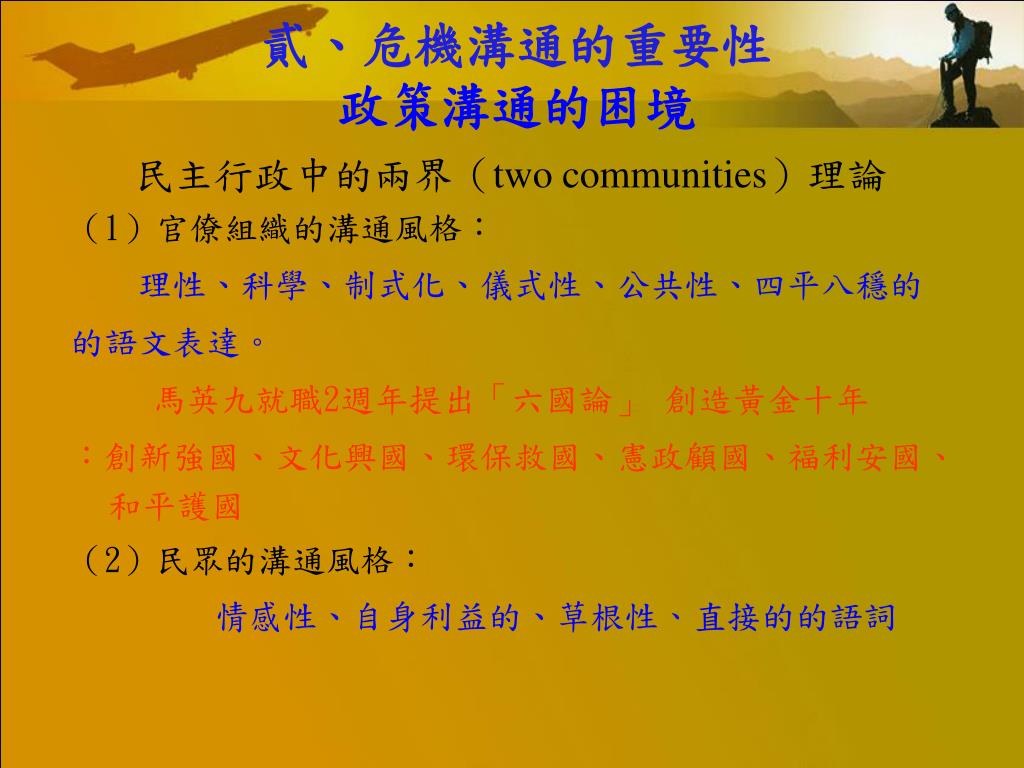 貳、危機溝通的重要性
政策溝通的困境

民主行政中的兩界（two communities）理論

（1）官僚組織的溝通風格：

理性、科學、制式化、儀式性、公共性、四平八穩的的語文表達。

馬英九就職2週年提出「六國論」 創造黃金十年：創新強國、文化興國、環保救國、憲政顧國、福利安國、和平護國

（2）民眾的溝通風格：

情感性、自身利益的、草根性、直接的的語詞